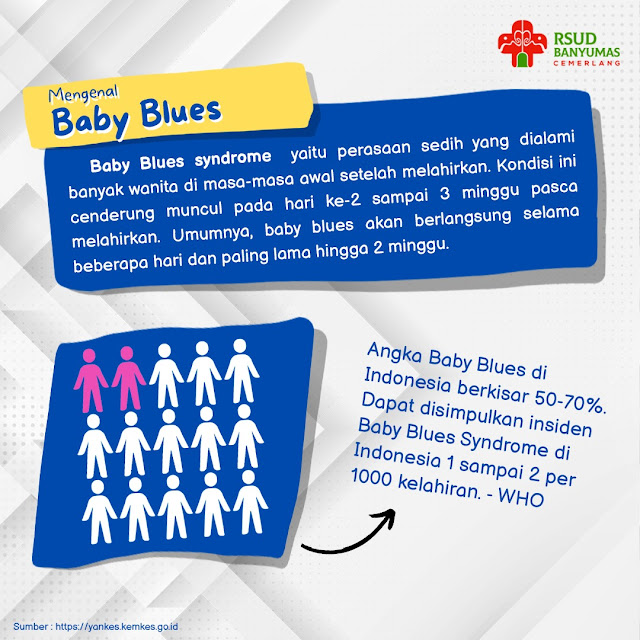 RSUD BANYUMAS CEMERLANG

Mengenal
Baby Blues

Baby Blues syndrome yaitu perasaan sedih yang dialami banyak wanita di masa-masa awal setelah melahirkan. Kondisi ini cenderung muncul pada hari ke-2 sampai 3 minggu pasca melahirkan. Umumnya, baby blues akan berlangsung selama beberapa hari dan paling lama hingga 2 minggu.

Angka Baby Blues di Indonesia berkisar 50-70%. Dapat disimpulkan insiden Baby Blues Syndrome di Indonesia 1 sampai 2 per 1000 kelahiran. - WHO

Sumber : https://yankes.kemkes.go.id